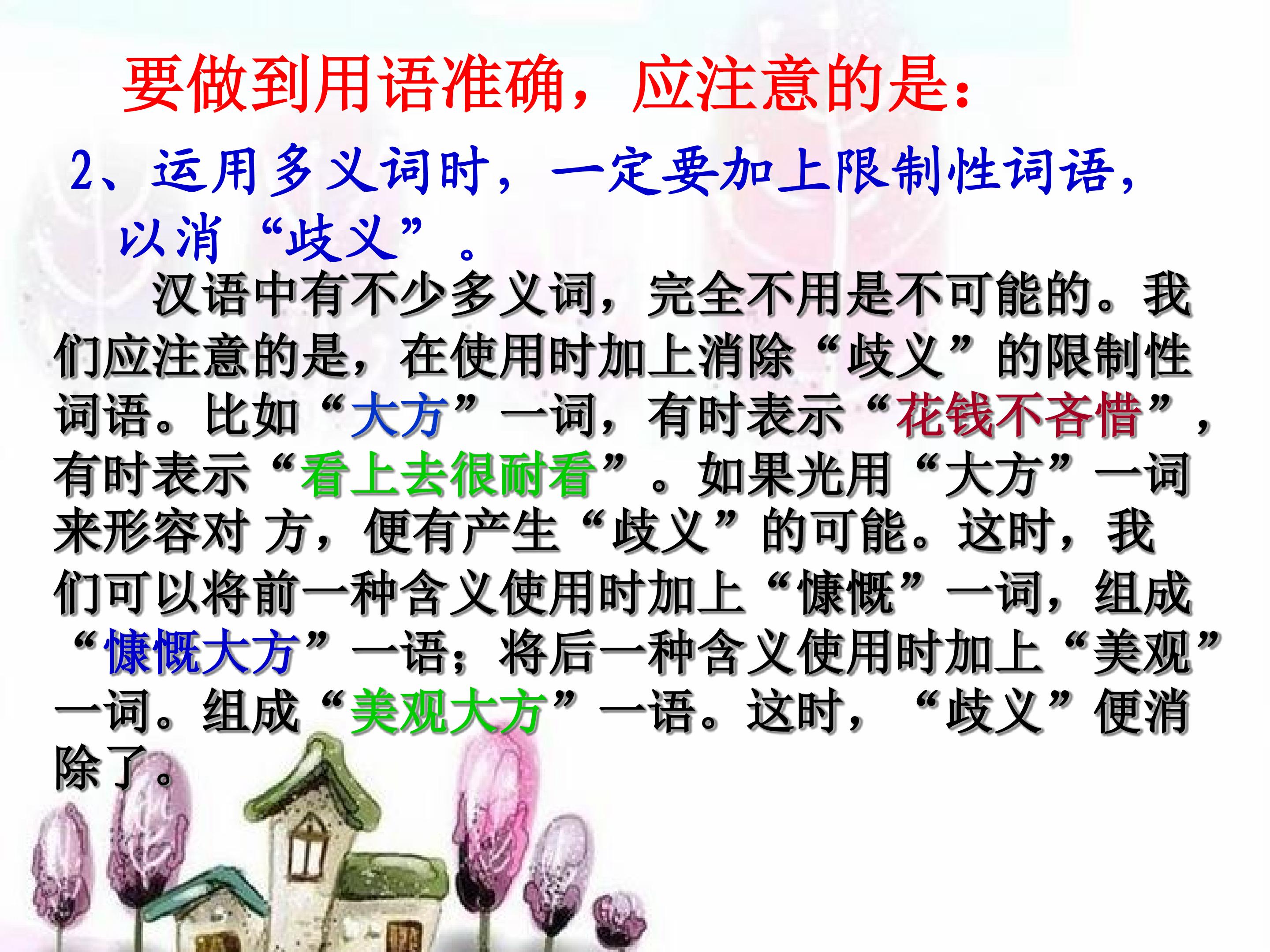 要做到用语准确，应注意的是：

2、运用多义词时，一定要加上限制性词语，以消“歧义”。

汉语中有不少多义词，完全不用是不可能的。我们应注意的是，在使用时加上消除“歧义”的限制性词语。比如“大方”一词，有时表示“花钱不吝惜”，有时表示“看上去很耐看”。如果光用“大方”一词来形容对 方，便有产生“歧义”的可能。这时，我们可以将前一种含义使用时加上“慷慨”一词，组成“慷慨大方”一语；将后一种含义使用时加上“美观”一词。组成“美观大方”一语。这时，“歧义”便消除了。